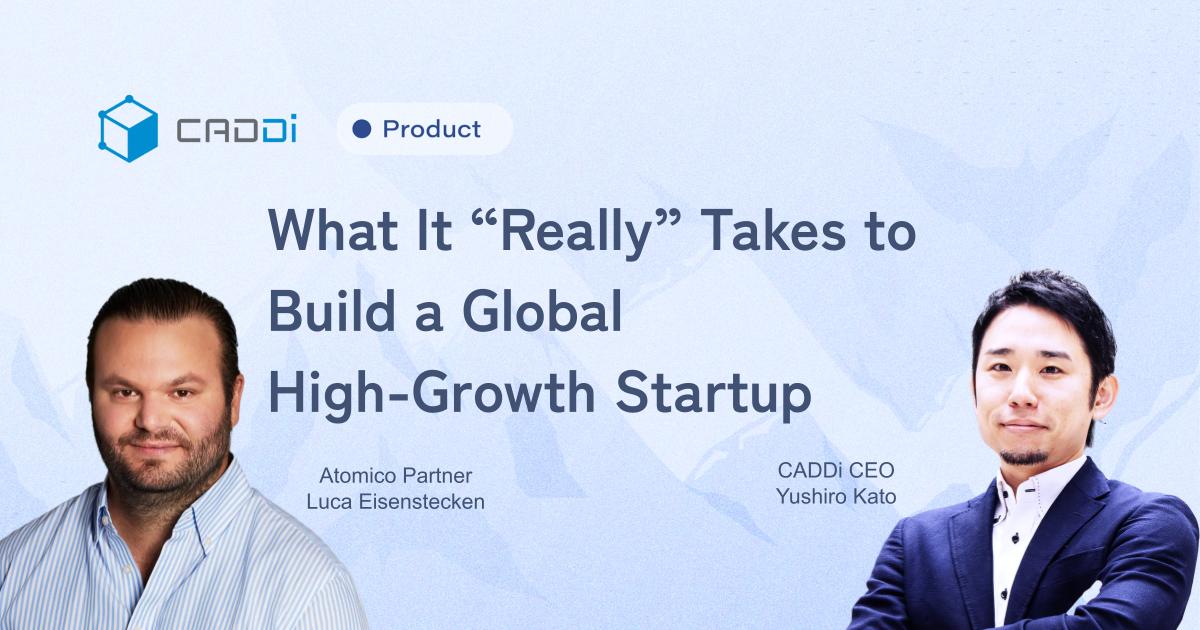 CADDi

Product

What It “Really” Takes to Build a Global High-Growth Startup

Atomico Partner
Luca Eisenstecken

CADDi CEO
Yushiro Kato